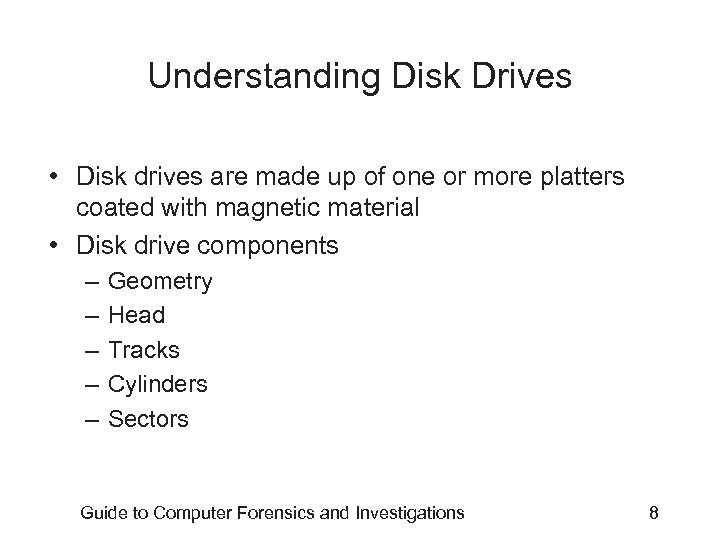 Understanding Disk Drives

• Disk drives are made up of one or more platters coated with magnetic material
• Disk drive components
– Geometry
– Head
– Tracks
– Cylinders
– Sectors

Guide to Computer Forensics and Investigations 8